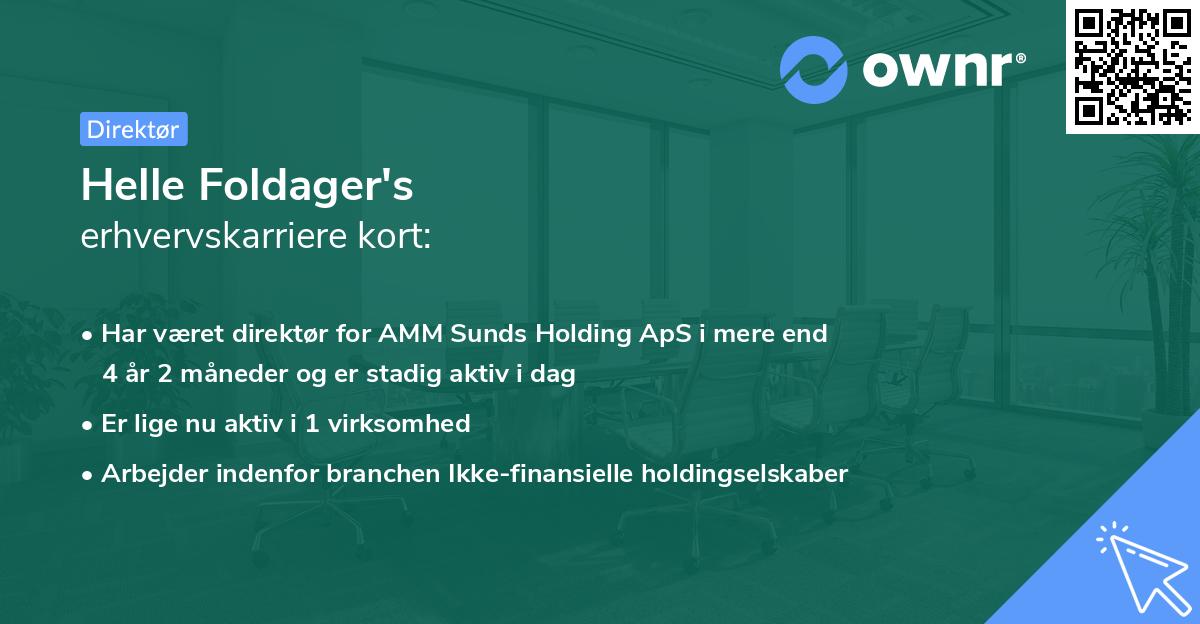 ownr®

Direktør

Helle Foldager's
erhvervskarriere kort:

• Har været direktør for AMM Sunds Holding ApS i mere end 4 år 2 måneder og er stadig aktiv i dag

• Er lige nu aktiv i 1 virksomhed

• Arbejder indenfor branchen Ikke-finansielle holdingselskaber